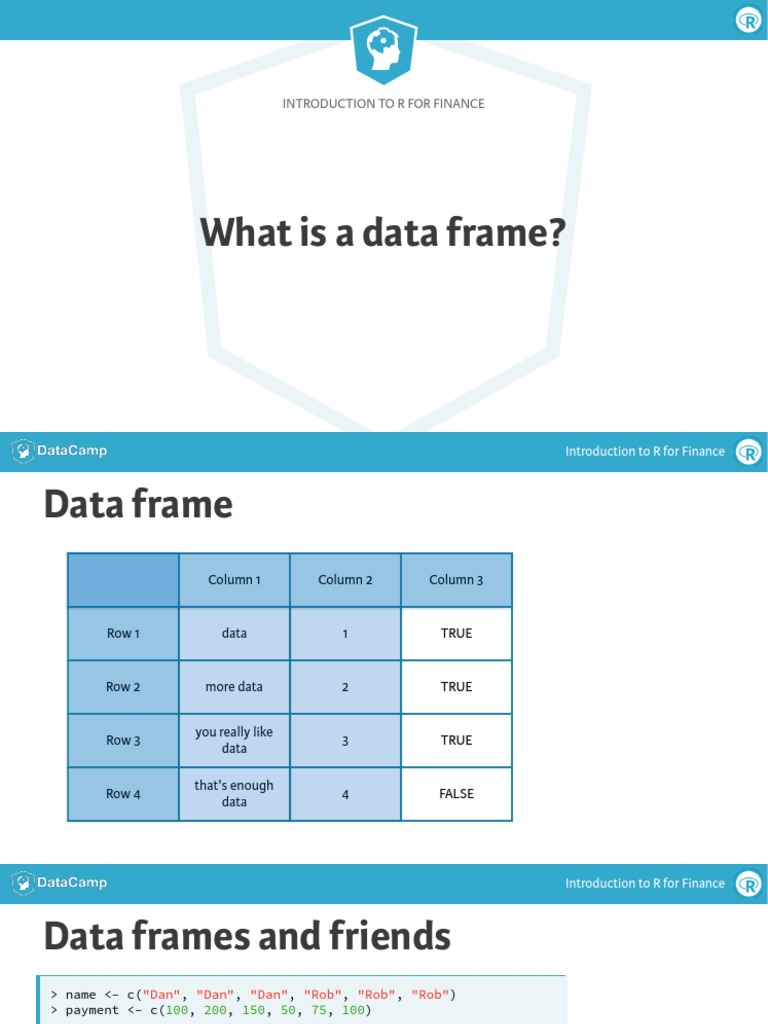 R

INTRODUCTION TO R FOR FINANCE

What is a data frame?

DataCamp

Introduction to R for Finance R

Data frame

| | Column 1 | Column 2 | Column 3 |
|---|---|---|---|
| Row 1 | data | 1 | TRUE |
| Row 2 | more data | 2 | TRUE |
| Row 3 | you really like data | 3 | TRUE |
| Row 4 | that's enough data | 4 | FALSE |

DataCamp

Introduction to R for Finance R

Data frames and friends

> name <- c("Dan", "Dan", "Dan", "Rob", "Rob", "Rob")
> payment <- c(100, 200, 150, 50, 75, 100)